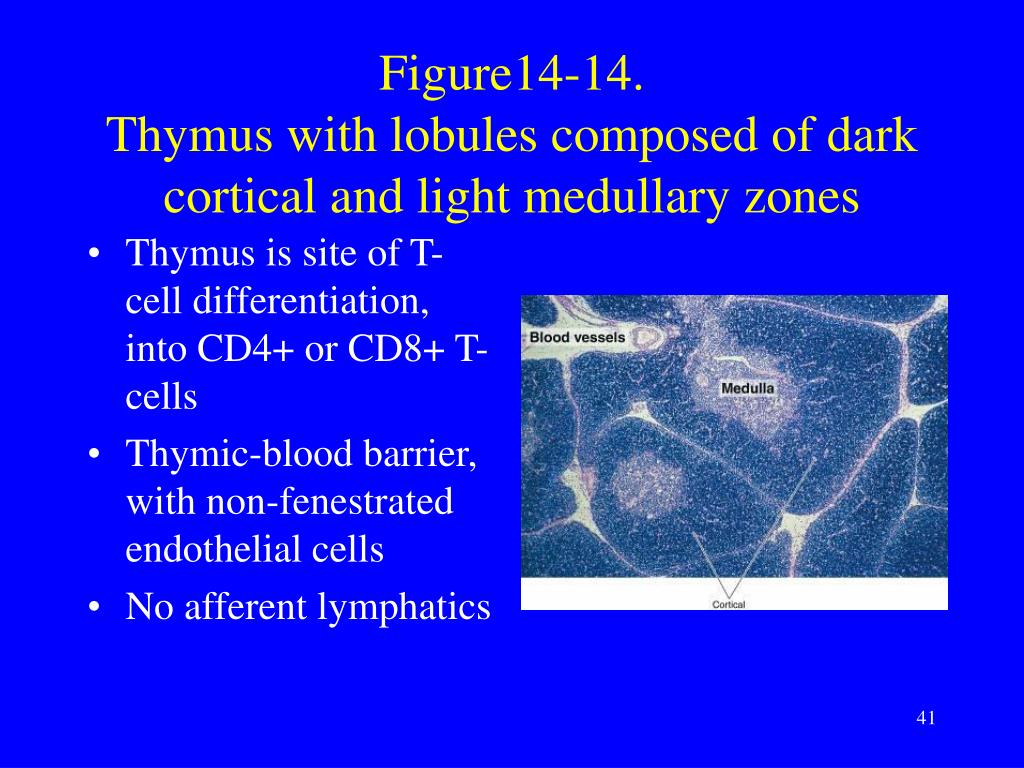 Figure14-14.
Thymus with lobules composed of dark cortical and light medullary zones

• Thymus is site of T-cell differentiation, into CD4+ or CD8+ T-cells
• Thymic-blood barrier, with non-fenestrated endothelial cells
• No afferent lymphatics

Blood vessels
Medulla
Cortical

41